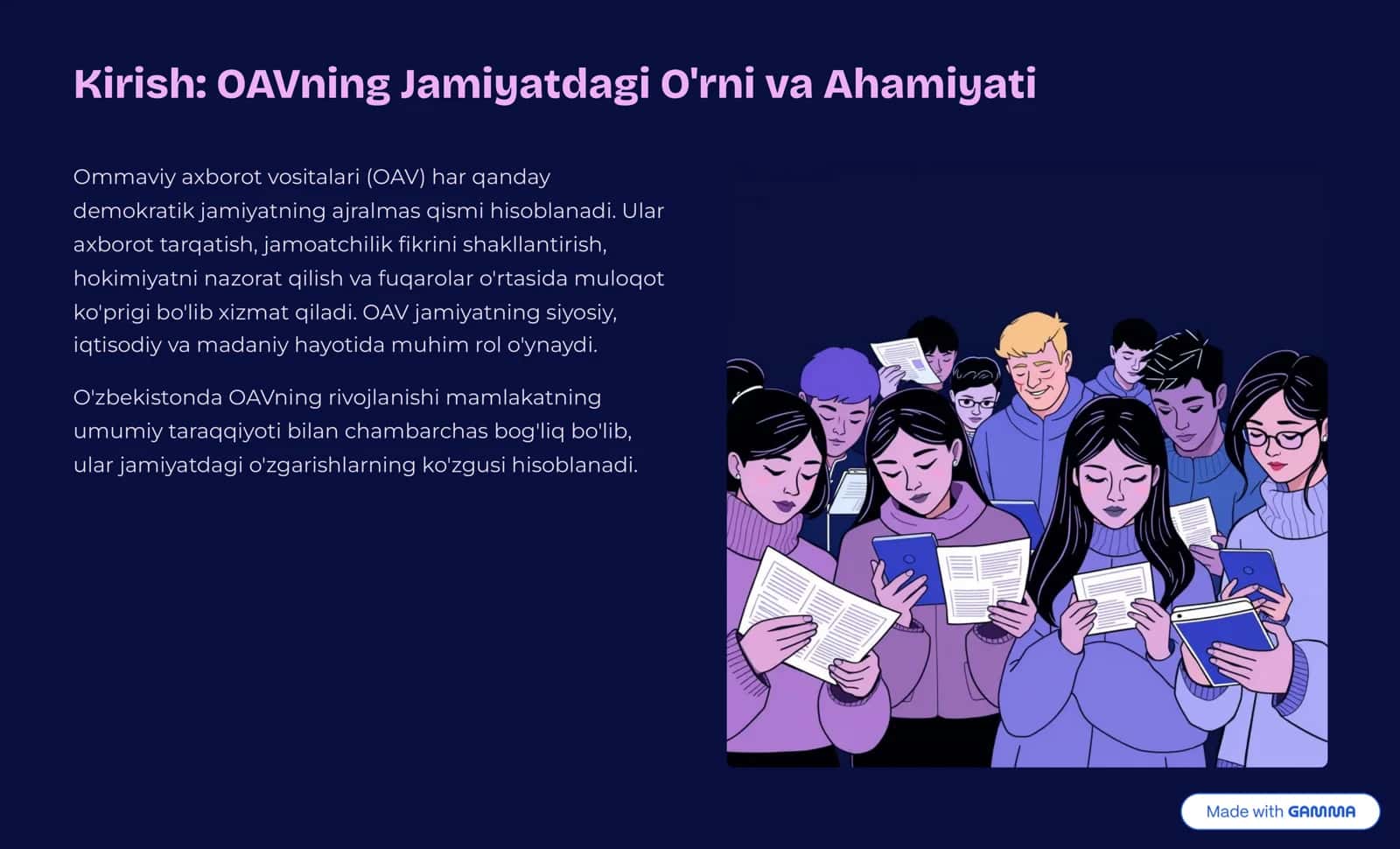 Kirish: OAVning Jamiyatdagi O'rni va Ahamiyati

Ommaviy axborot vositalari (OAV) har qanday demokratik jamiyatning ajralmas qismi hisoblanadi. Ular axborot tarqatish, jamoatchilik fikrini shakllantirish, hokimiyatni nazorat qilish va fuqarolar o'rtasida muloqot ko'prigi bo'lib xizmat qiladi. OAV jamiyatning siyosiy, iqtisodiy va madaniy hayotida muhim rol o'ynaydi.

O'zbekistonda OAVning rivojlanishi mamlakatning umumiy taraqqiyoti bilan chambarchas bog'liq bo'lib, ular jamiyatdagi o'zgarishlarning ko'zgusi hisoblanadi.

Made with GAMMA